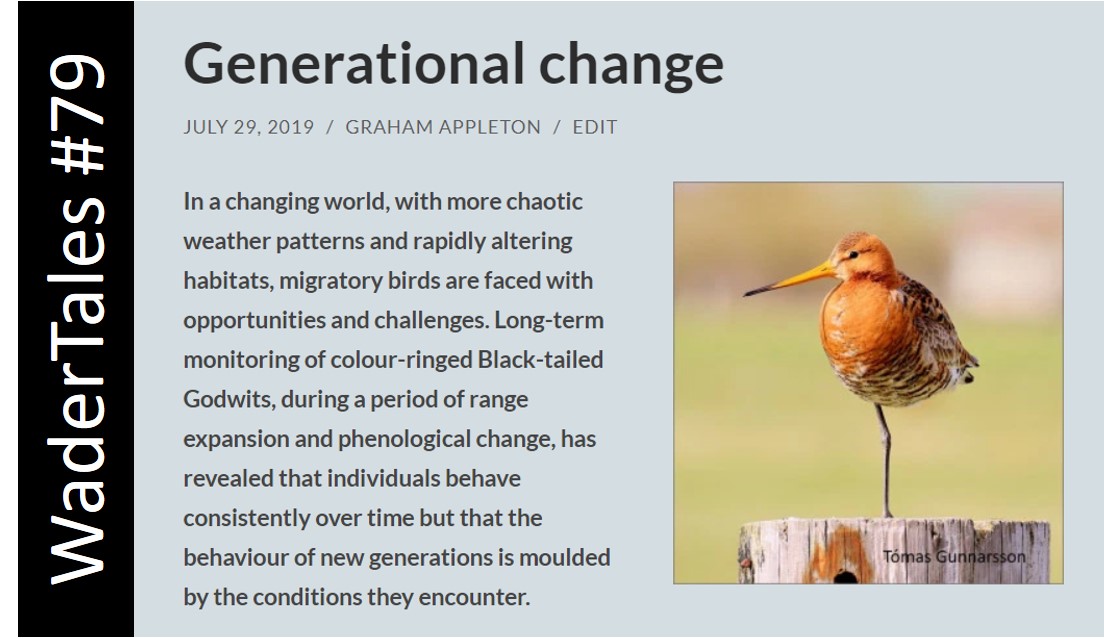 WaderTales #79

Generational change

JULY 29, 2019 / GRAHAM APPLETON / EDIT

In a changing world, with more chaotic weather patterns and rapidly altering habitats, migratory birds are faced with opportunities and challenges. Long-term monitoring of colour-ringed Black-tailed Godwits, during a period of range expansion and phenological change, has revealed that individuals behave consistently over time but that the behaviour of new generations is moulded by the conditions they encounter.

Tómas Gunnarsson